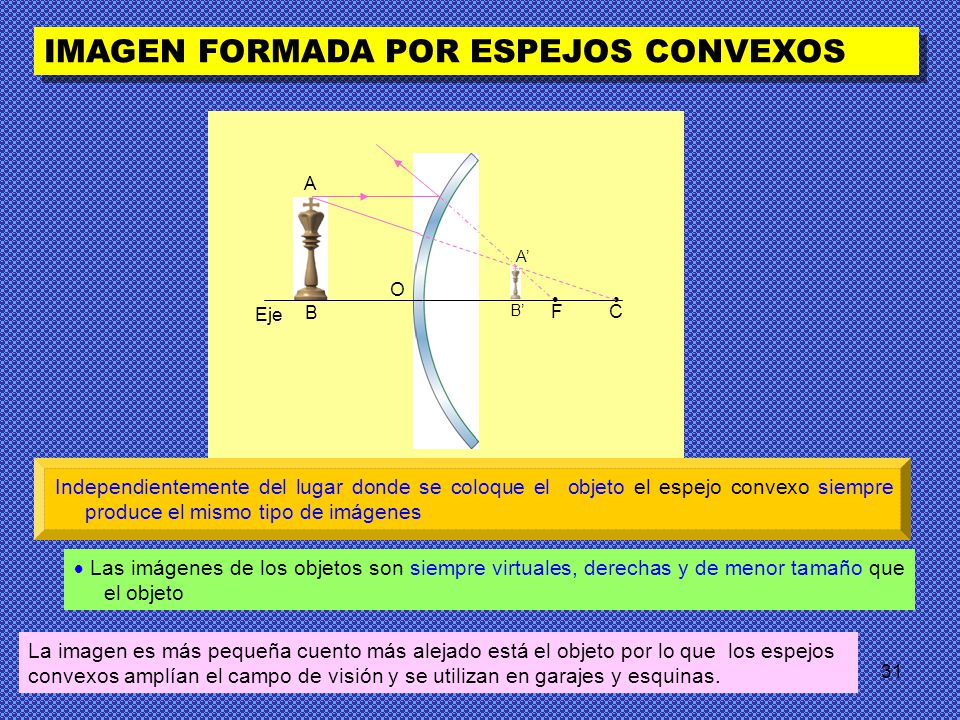 IMAGEN FORMADA POR ESPEJOS CONVEXOS

A

A'

O

Eje B

B' F C

Independientemente del lugar donde se coloque el objeto el espejo convexo siempre produce el mismo tipo de imágenes

• Las imágenes de los objetos son siempre virtuales, derechas y de menor tamaño que el objeto

La imagen es más pequeña cuento más alejado está el objeto por lo que los espejos convexos amplían el campo de visión y se utilizan en garajes y esquinas.

31